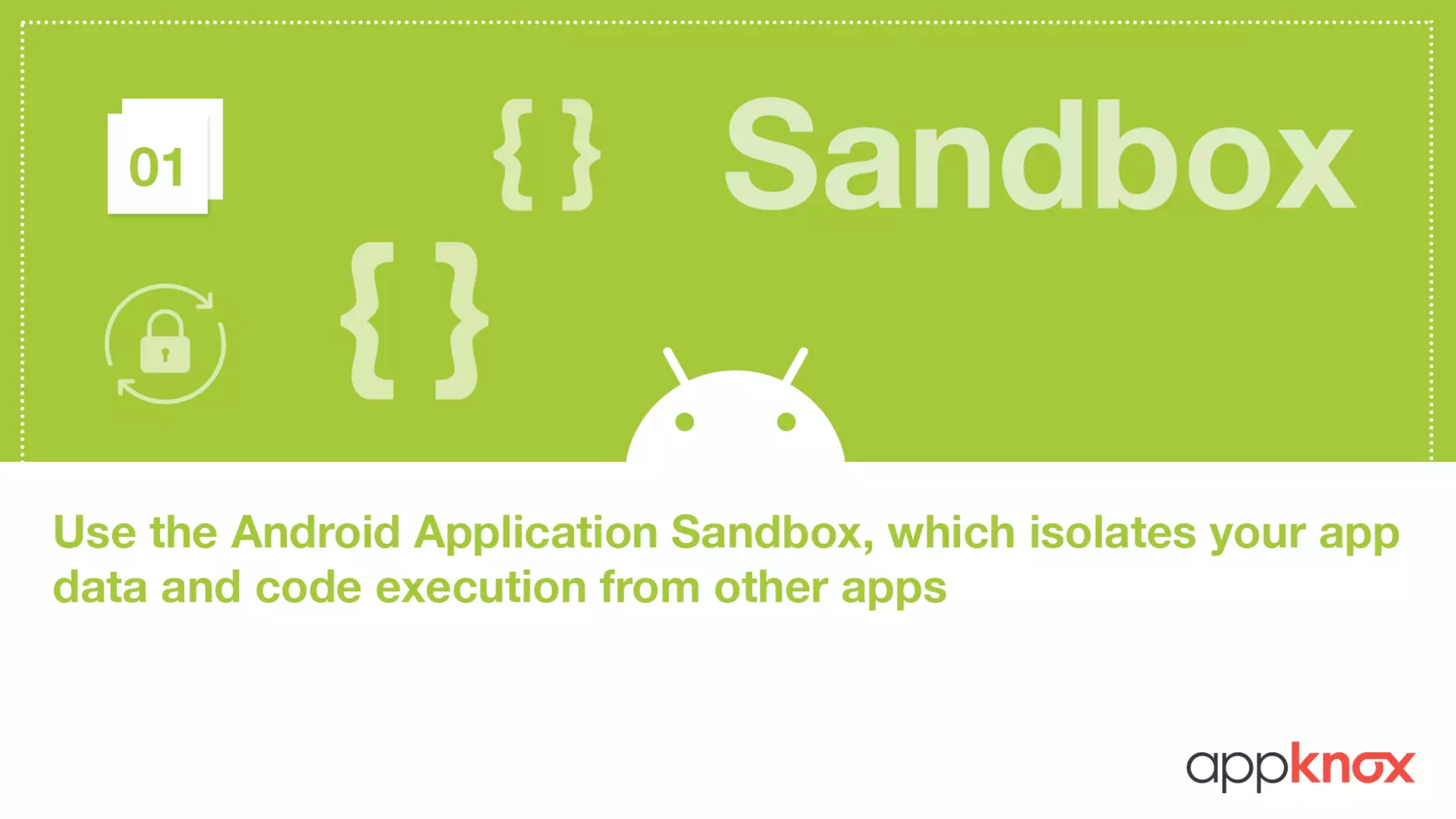 01

{ }

Sandbox

{ }

Use the Android Application Sandbox, which isolates your app data and code execution from other apps

appknox